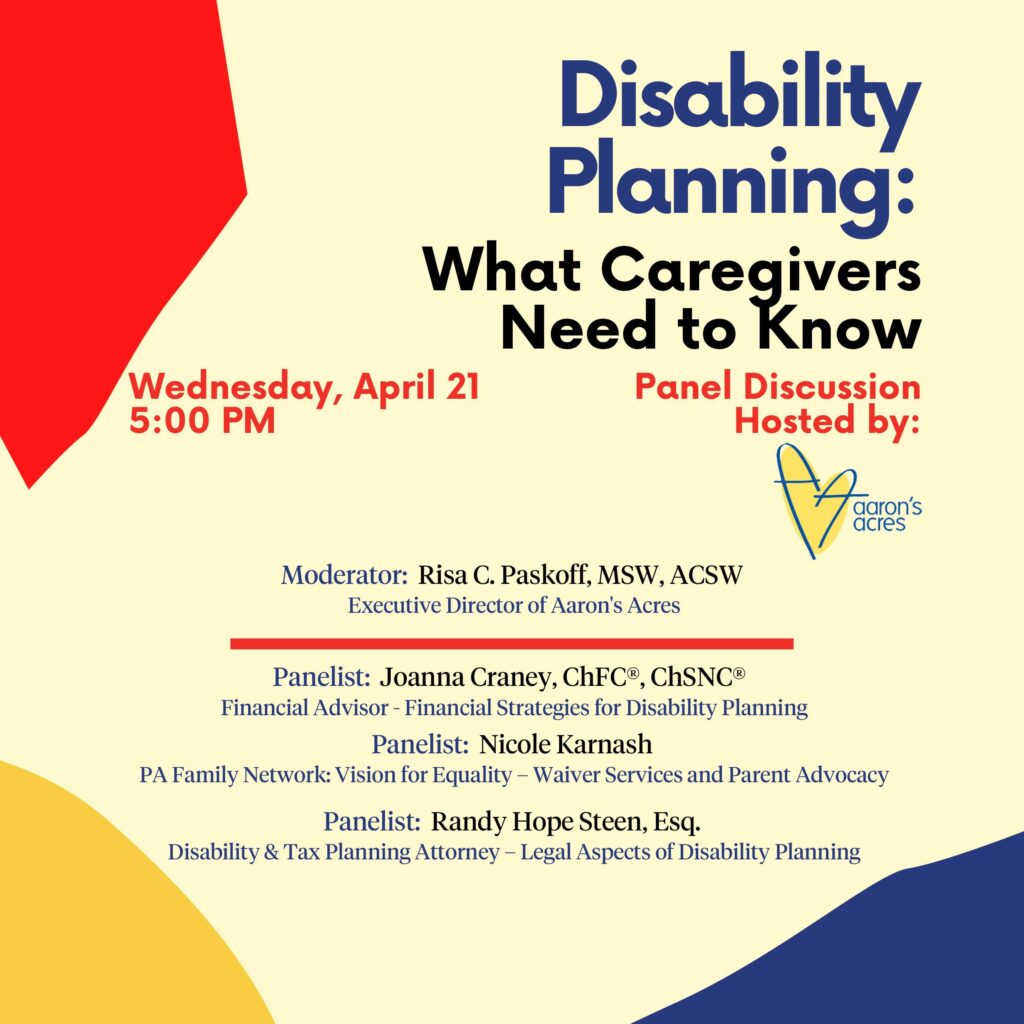 Disability Planning:

What Caregivers Need to Know

Wednesday, April 21
5:00 PM

Panel Discussion
Hosted by:

aaron's acres

Moderator: Risa C. Paskoff, MSW, ACSW
Executive Director of Aaron's Acres

Panelist: Joanna Craney, ChFC®, ChSNC®
Financial Advisor - Financial Strategies for Disability Planning

Panelist: Nicole Karnash
PA Family Network: Vision for Equality – Waiver Services and Parent Advocacy

Panelist: Randy Hope Steen, Esq.
Disability & Tax Planning Attorney – Legal Aspects of Disability Planning